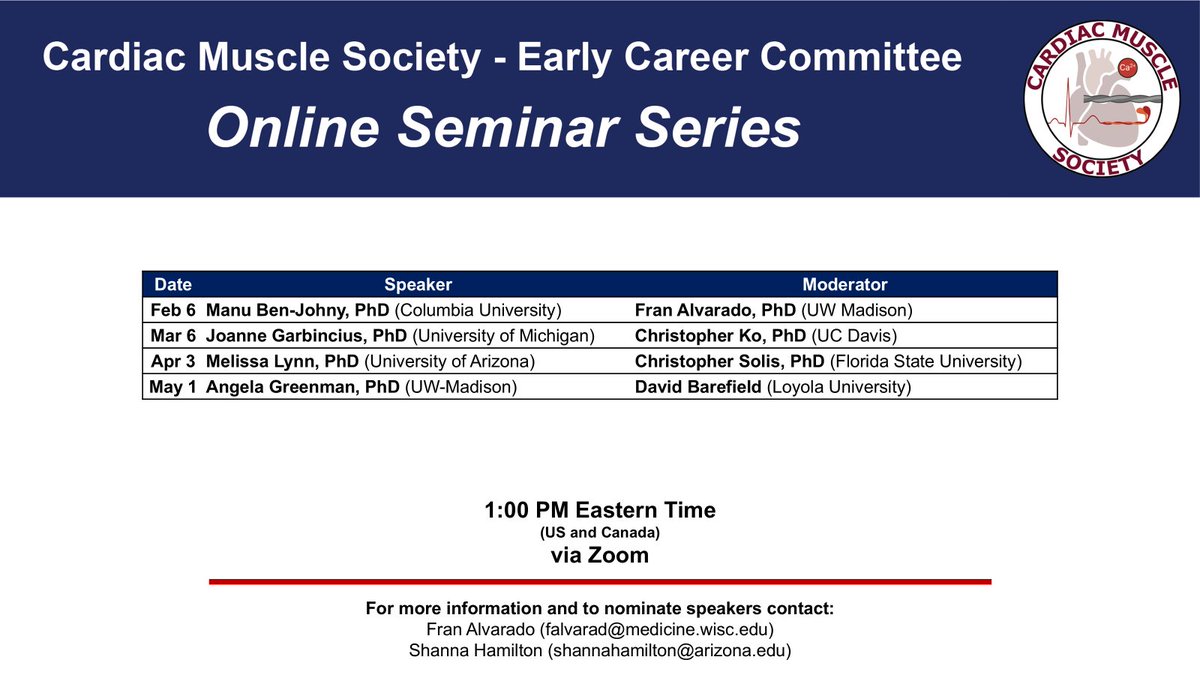 Cardiac Muscle Society - Early Career Committee

Online Seminar Series

CARDIAC MUSCLE SOCIETY

$Ca^{2+}$

| Date | Speaker | Moderator |
|---|---|---|
| Feb 6 | Manu Ben-Johny, PhD (Columbia University) | Fran Alvarado, PhD (UW Madison) |
| Mar 6 | Joanne Garbincius, PhD (University of Michigan) | Christopher Ko, PhD (UC Davis) |
| Apr 3 | Melissa Lynn, PhD (University of Arizona) | Christopher Solis, PhD (Florida State University) |
| May 1 | Angela Greenman, PhD (UW-Madison) | David Barefield (Loyola University) |

1:00 PM Eastern Time
(US and Canada)
via Zoom

For more information and to nominate speakers contact:
Fran Alvarado (falvarad@medicine.wisc.edu)
Shanna Hamilton (shannahamilton@arizona.edu)